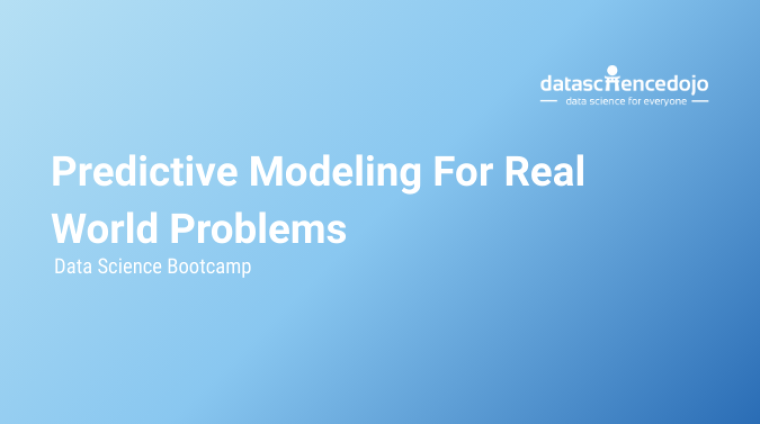 datasciencedojo
data science for everyone

Predictive Modeling For Real World Problems

Data Science Bootcamp